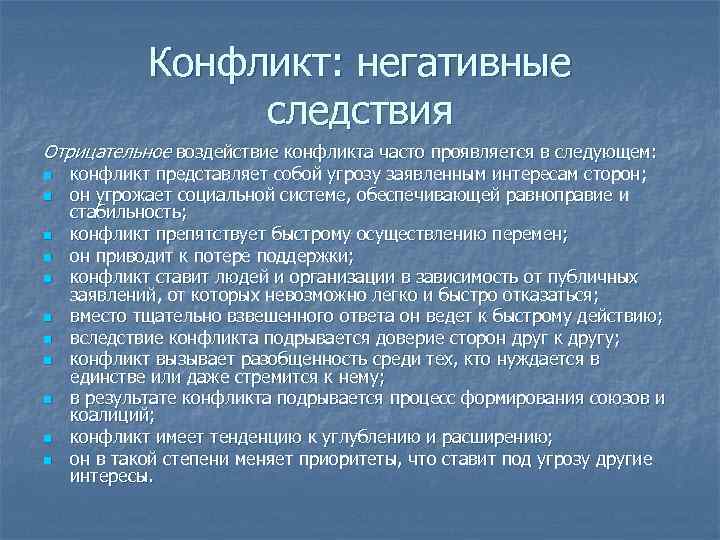 Конфликт: негативные следствия

Отрицательное воздействие конфликта часто проявляется в следующем:

- конфликт представляет собой угрозу заявленным интересам сторон;
- он угрожает социальной системе, обеспечивающей равноправие и стабильность;
- конфликт препятствует быстрому осуществлению перемен;
- он приводит к потере поддержки;
- конфликт ставит людей и организации в зависимость от публичных заявлений, от которых невозможно легко и быстро отказаться;
- вместо тщательно взвешенного ответа он ведет к быстрому действию;
- вследствие конфликта подрывается доверие сторон друг к другу;
- конфликт вызывает разобщенность среди тех, кто нуждается в единстве или даже стремится к нему;
- в результате конфликта подрывается процесс формирования союзов и коалиций;
- конфликт имеет тенденцию к углублению и расширению;
- он в такой степени меняет приоритеты, что ставит под угрозу другие интересы.